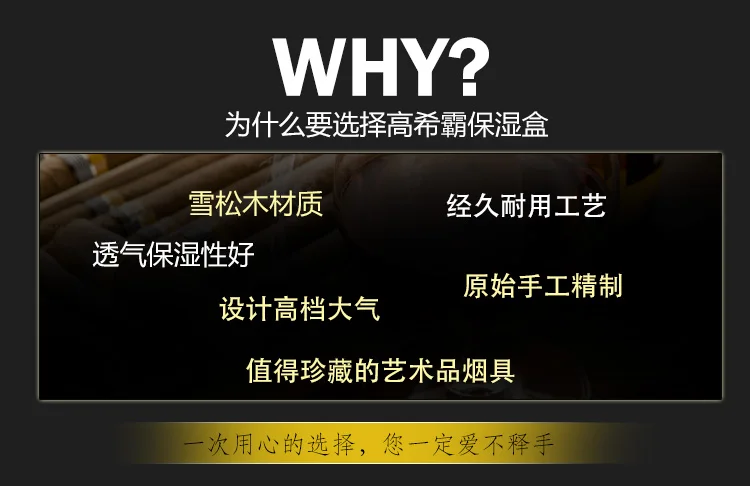 WHY?
为什么要选择高希霸保湿盒

雪松木材质

经久耐用工艺

透气保湿性好

原始手工精制

设计高档大气

值得珍藏的艺术品烟具

一次用心的选择，您一定爱不释手